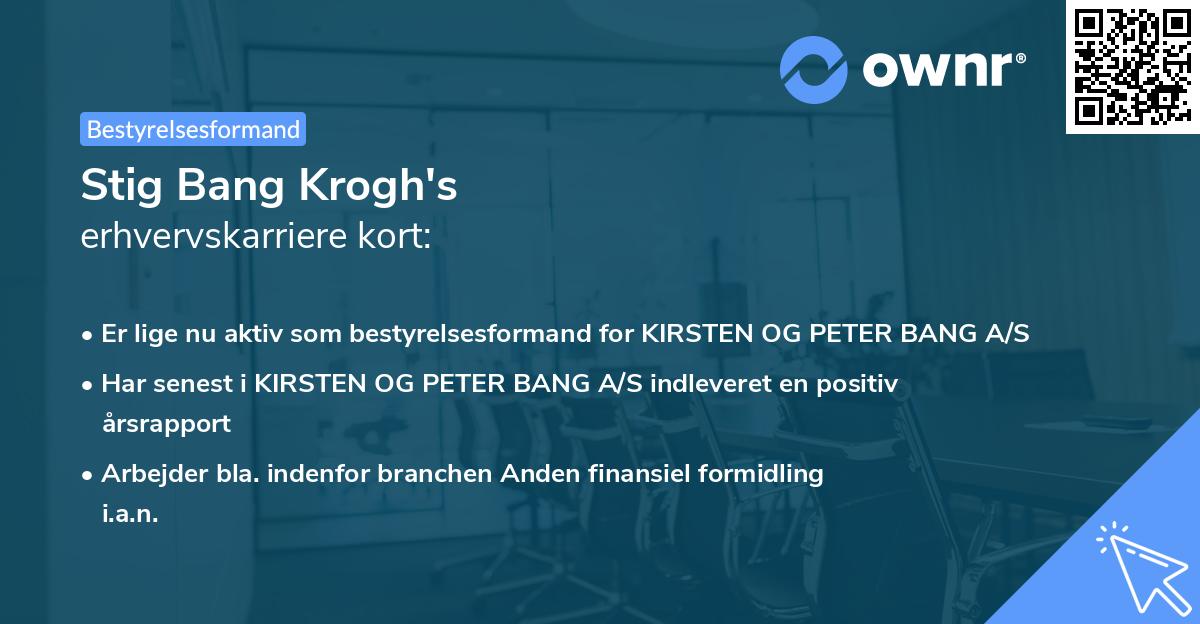 ownr®

Bestyrelsesformand

Stig Bang Krogh's
erhvervskarriere kort:

• Er lige nu aktiv som bestyrelsesformand for KIRSTEN OG PETER BANG A/S
• Har senest i KIRSTEN OG PETER BANG A/S indleveret en positiv årsrapport
• Arbejder bla. indenfor branchen Anden finansiel formidling i.a.n.